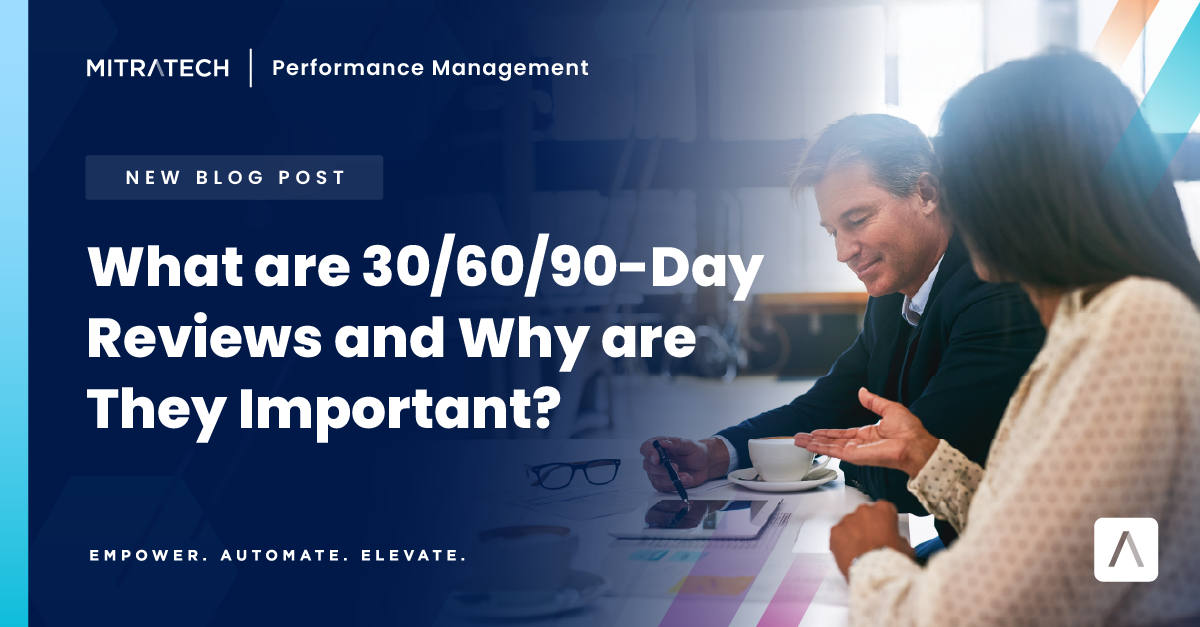 MITRATECH | Performance Management

NEW BLOG POST

What are 30/60/90-Day Reviews and Why are They Important?

EMPOWER. AUTOMATE. ELEVATE.